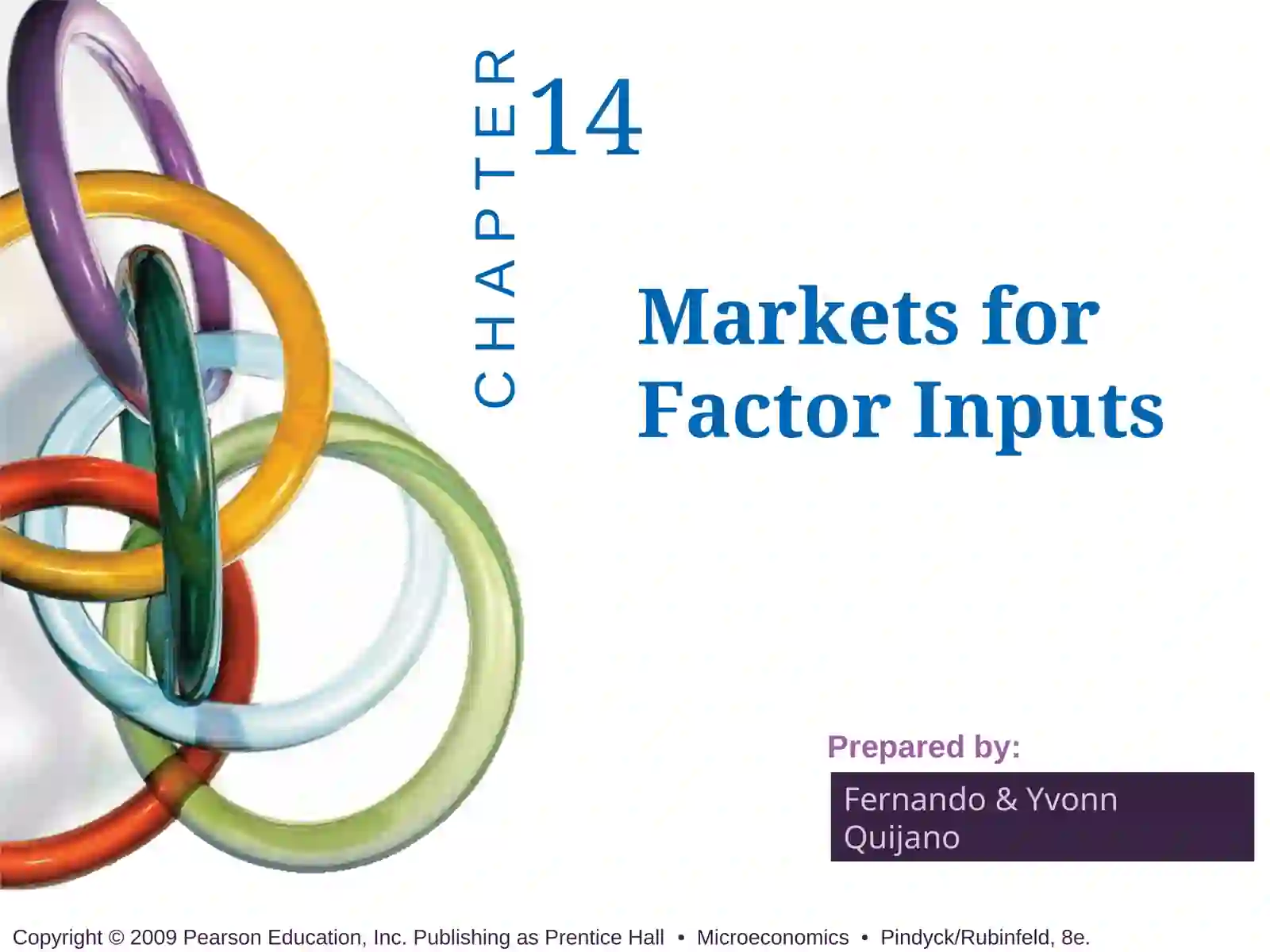 CHAPTER 14

Markets for Factor Inputs

Prepared by:

Fernando & Yvonn Quijano

Copyright © 2009 Pearson Education, Inc. Publishing as Prentice Hall • Microeconomics • Pindyck/Rubinfeld, 8e.